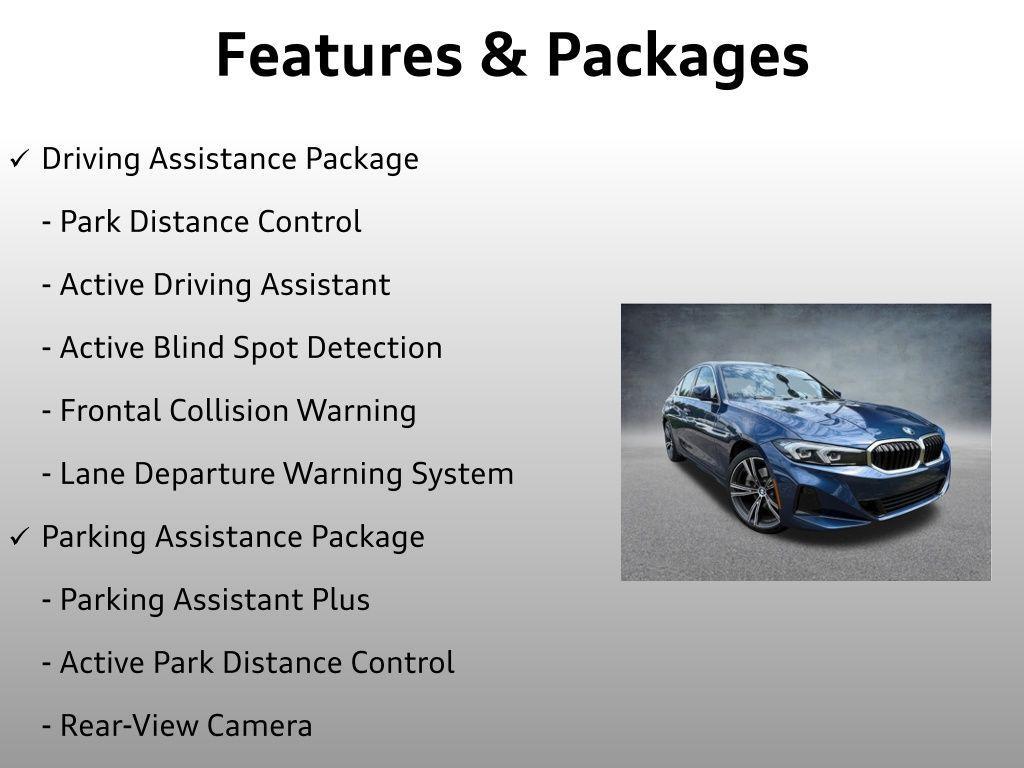 Features & Packages

✓ Driving Assistance Package

- Park Distance Control

- Active Driving Assistant

- Active Blind Spot Detection

- Frontal Collision Warning

- Lane Departure Warning System

✓ Parking Assistance Package

- Parking Assistant Plus

- Active Park Distance Control

- Rear-View Camera